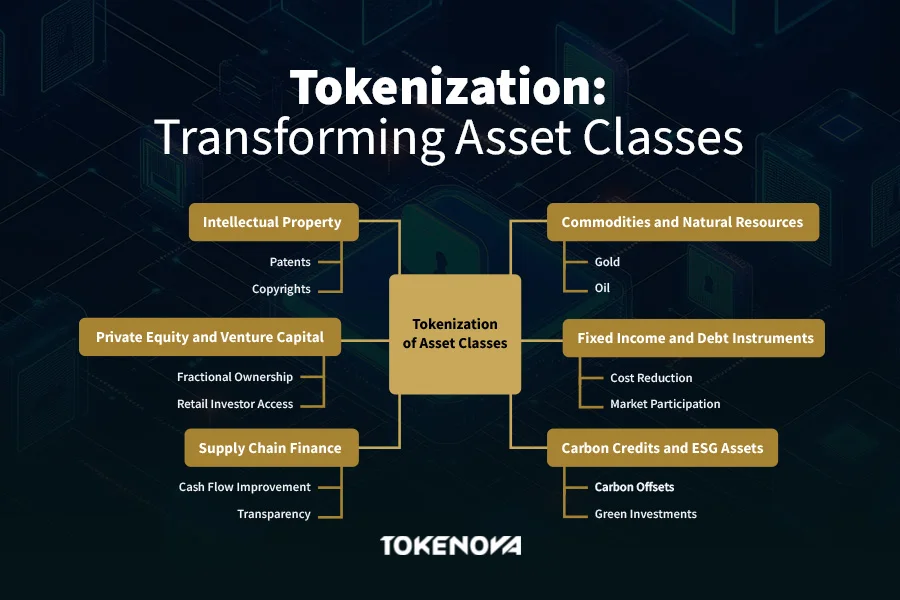 Tokenization:
Transforming Asset Classes

Tokenization of Asset Classes

Intellectual Property
Patents
Copyrights

Private Equity and Venture Capital
Fractional Ownership
Retail Investor Access

Supply Chain Finance
Cash Flow Improvement
Transparency

Commodities and Natural Resources
Gold
Oil

Fixed Income and Debt Instruments
Cost Reduction
Market Participation

Carbon Credits and ESG Assets
Carbon Offsets
Green Investments

TOKENOVA